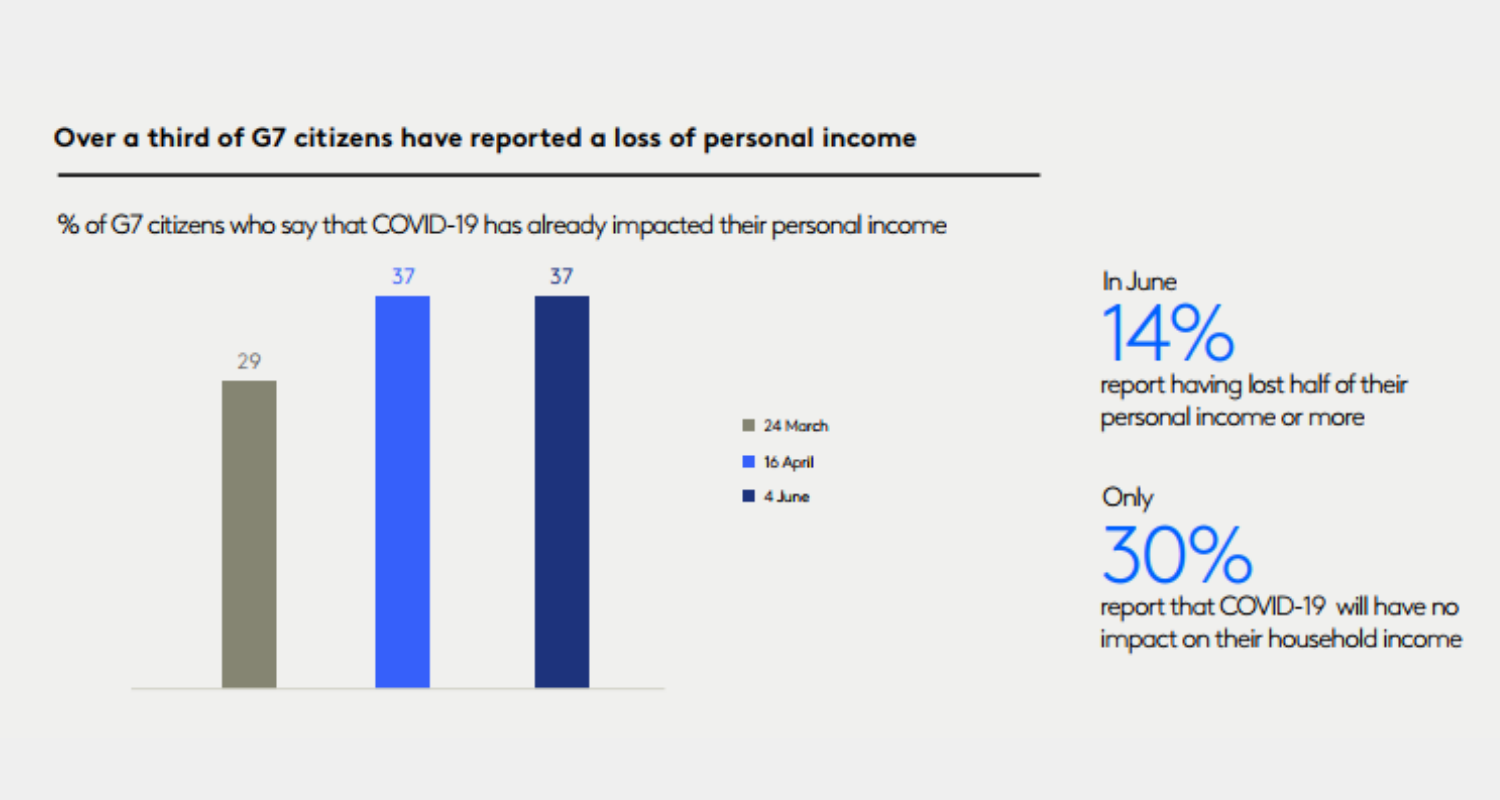 Over a third of G7 citizens have reported a loss of personal income

% of G7 citizens who say that COVID-19 has already impacted their personal income

29

37

37

24 March

16 April

4 June

In June
14%
report having lost half of their personal income or more

Only
30%
report that COVID-19 will have no impact on their household income